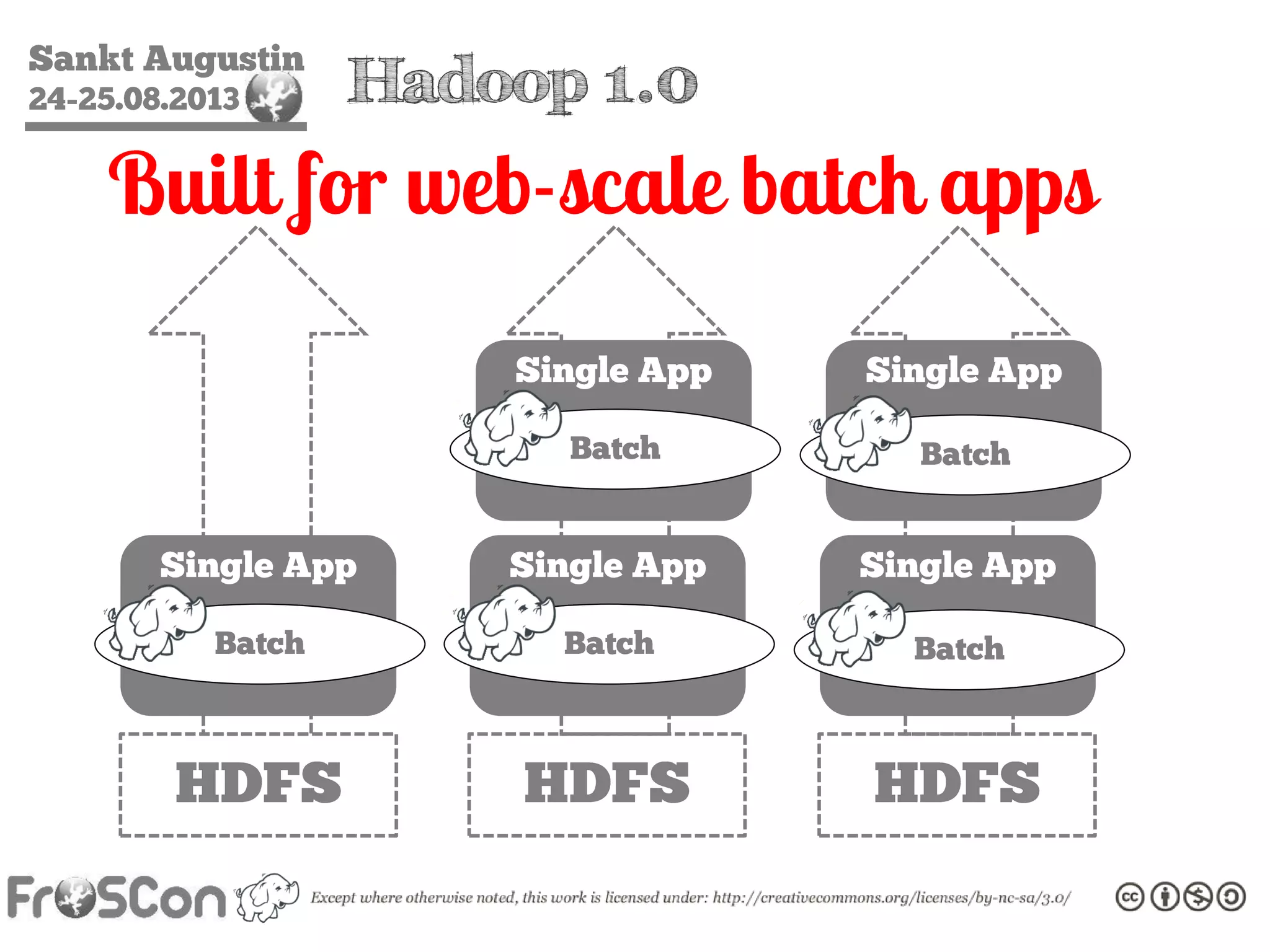 Sankt Augustin
24-25.08.2013

Hadoop 1.0

Built for web-scale batch apps

Single App
Batch

Single App
Batch

Single App
Batch

Single App
Batch

Single App
Batch

HDFS

HDFS

HDFS

FrOSCon

Except where otherwise noted, this work is licensed under: http://creativecommons.org/licenses/by-nc-sa/3.0/